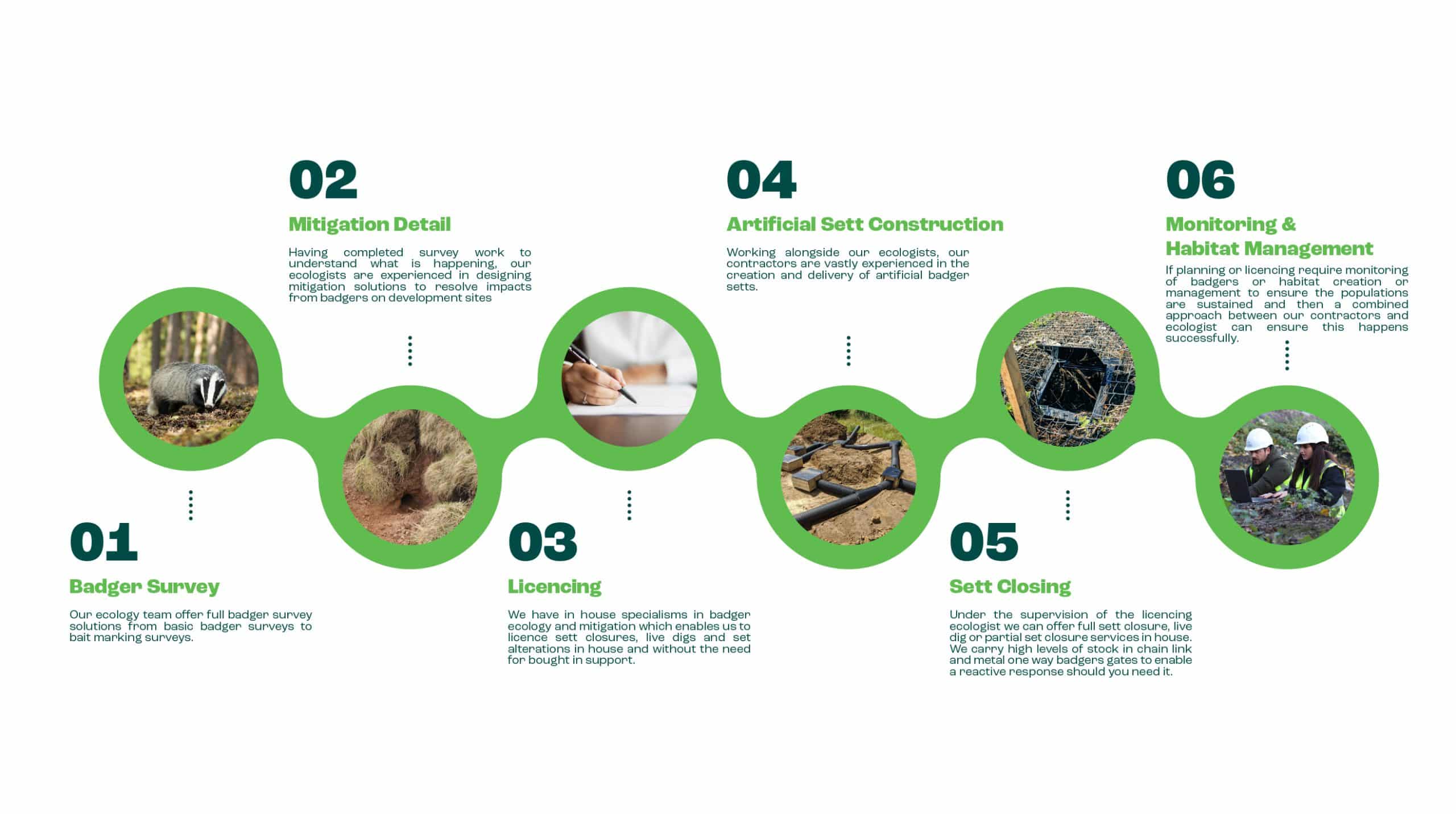 01
Badger Survey
Our ecology team offer full badger survey solutions from basic badger surveys to bait marking surveys.

02
Mitigation Detail
Having completed survey work to understand what is happening, our ecologists are experienced in designing mitigation solutions to resolve impacts from badgers on development sites

03
Licencing
We have in house specialisms in badger ecology and mitigation which enables us to licence sett closures, live digs and set alterations in house and without the need for bought in support.

04
Artificial Sett Construction
Working alongside our ecologists, our contractors are vastly experienced in the creation and delivery of artificial badger setts.

05
Sett Closing
Under the supervision of the licencing ecologist we can offer full sett closure, live dig or partial set closure services in house. We carry high levels of stock in chain link and metal one way badgers gates to enable a reactive response should you need it.

06
Monitoring & Habitat Management
If planning or licencing require monitoring of badgers or habitat creation or management to ensure the populations are sustained and then a combined approach between our contractors and ecologist can ensure this happens successfully.